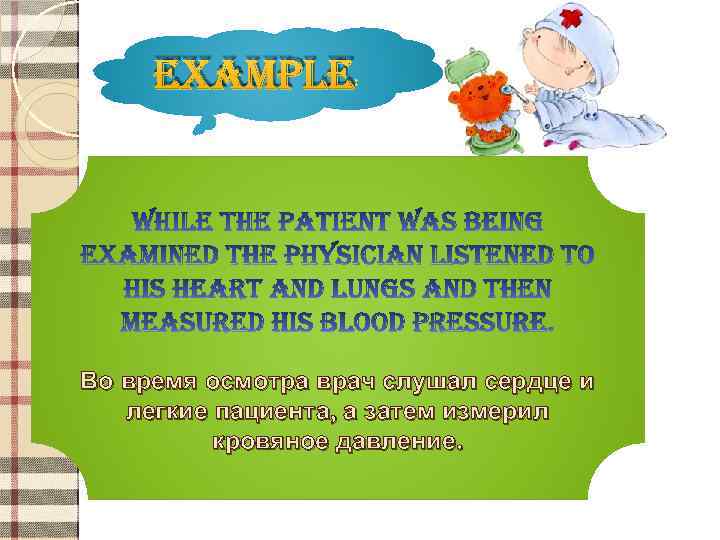 EXAMPLE

WHILE THE PATIENT WAS BEING EXAMINED THE PHYSICIAN LISTENED TO HIS HEART AND LUNGS AND THEN MEASURED HIS BLOOD PRESSURE.

Во время осмотра врач слушал сердце и легкие пациента, а затем измерил кровяное давление.